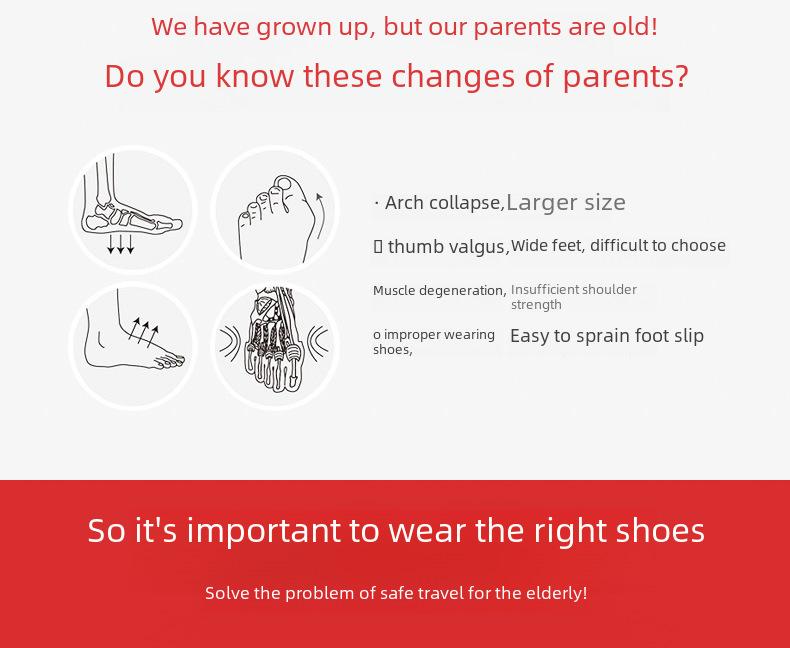 We have grown up, but our parents are old!

Do you know these changes of parents?

· Arch collapse, Larger size

▯ thumb valgus, Wide feet, difficult to choose

Muscle degeneration, Insufficient shoulder strength

o improper wearing shoes, Easy to sprain foot slip

So it's important to wear the right shoes

Solve the problem of safe travel for the elderly!